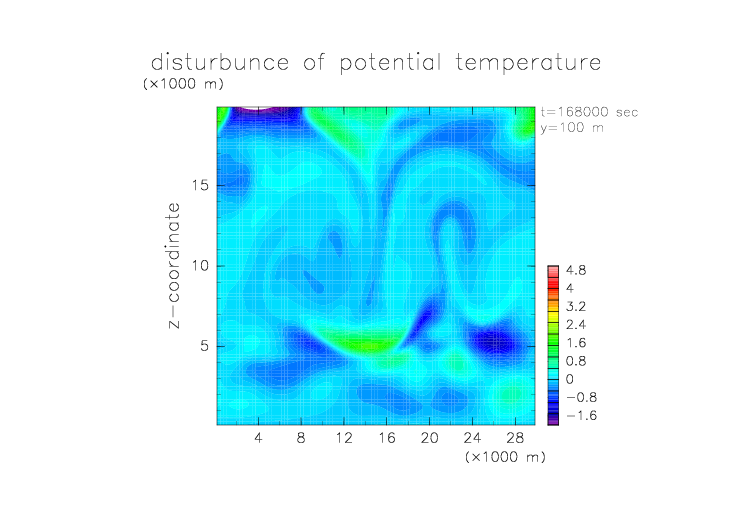 disturbunce of potential temperature

(×1000 m)

t=168000 sec
y=100 m

z−coordinate

15
10
5

4 8 12 16 20 24 28

(×1000 m)

4.8
4
3.2
2.4
1.6
0.8
0
−0.8
−1.6